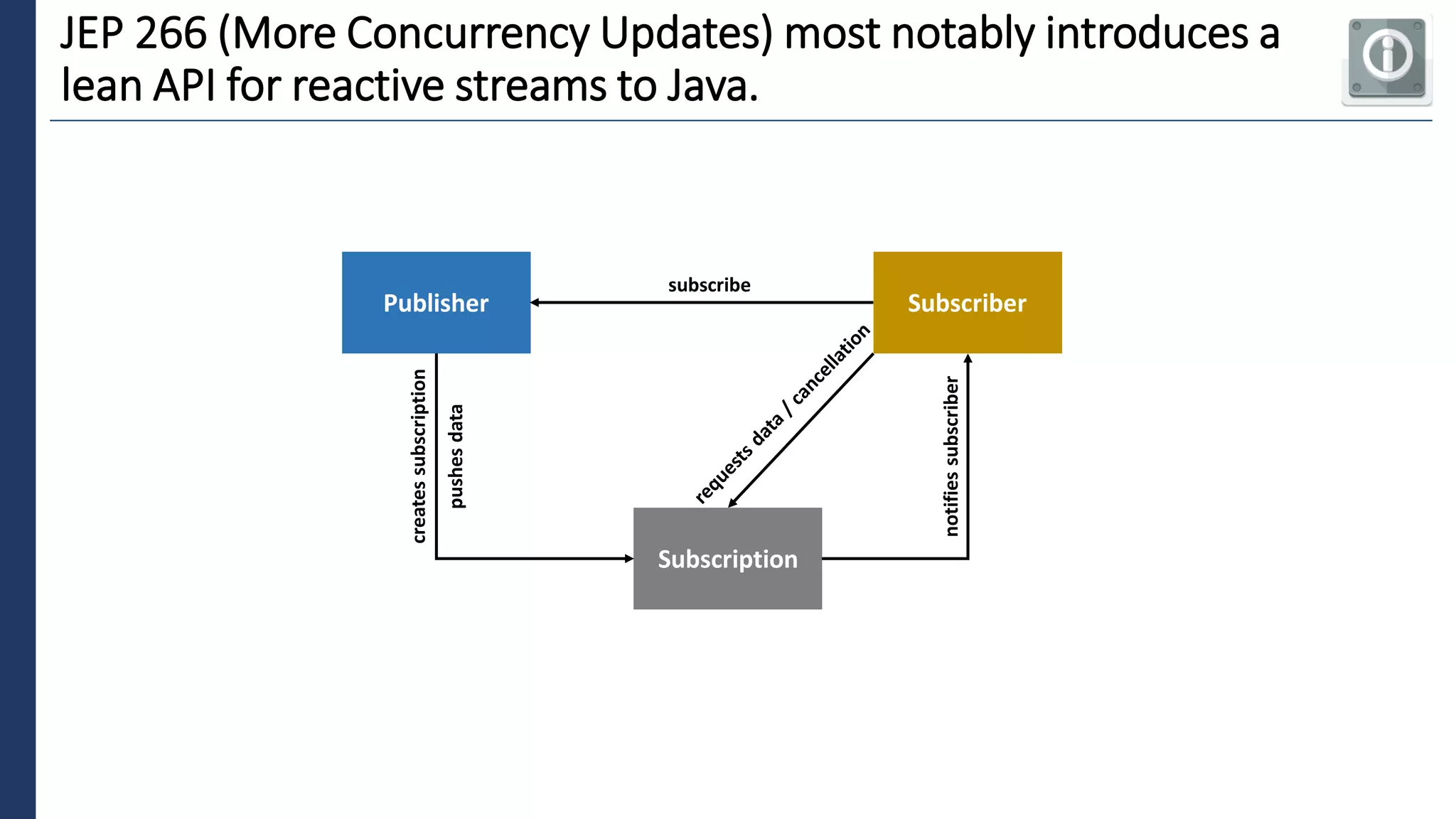 JEP 266 (More Concurrency Updates) most notably introduces a lean API for reactive streams to Java.

Publisher

subscribe

Subscriber

creates subscription

pushes data

requests data / cancellation

notifies subscriber

Subscription